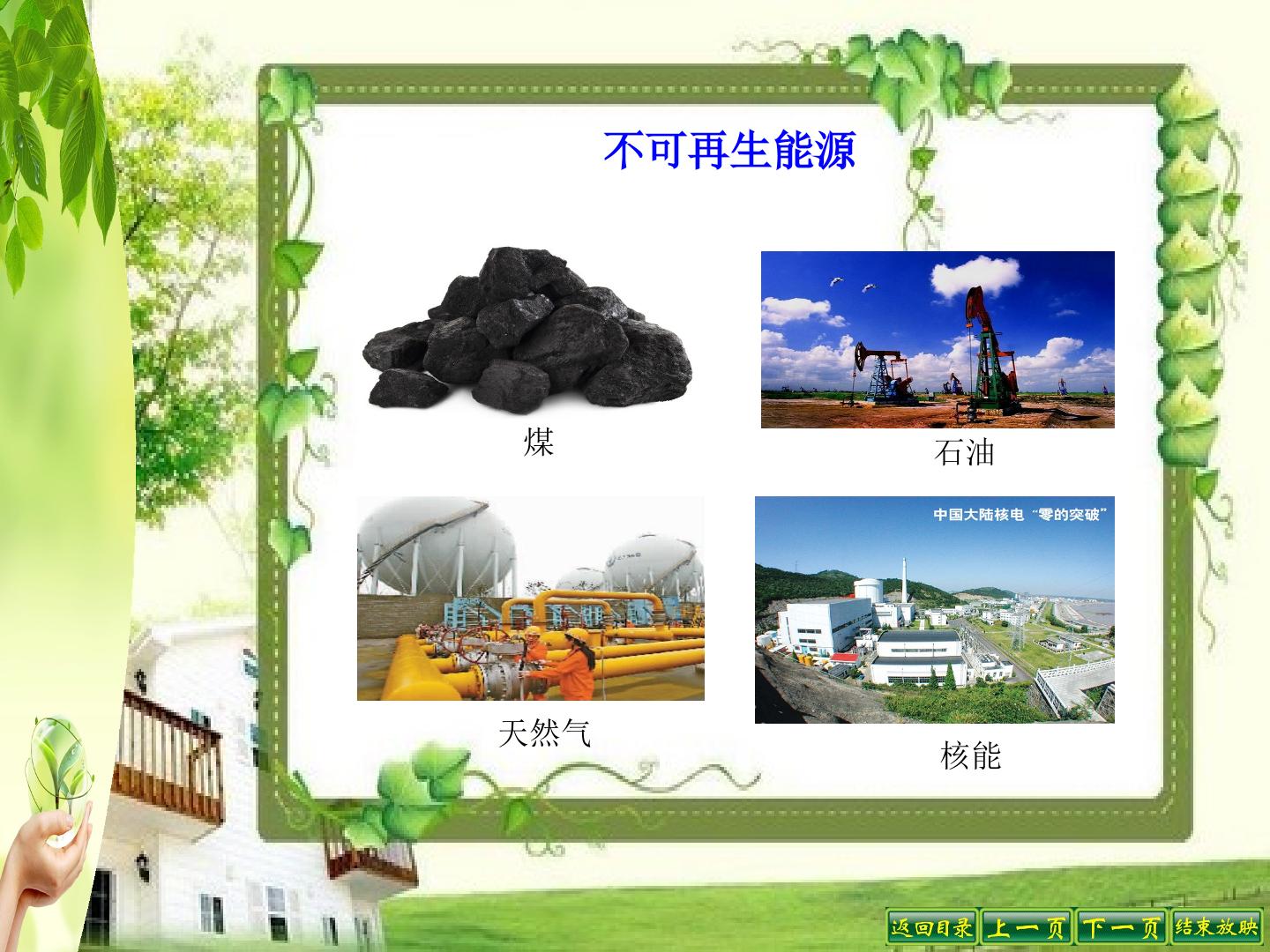 不可再生能源

煤

石油

天然气

中国大陆核电“零的突破”

核能

返回目录 上一页 下一页 结束放映